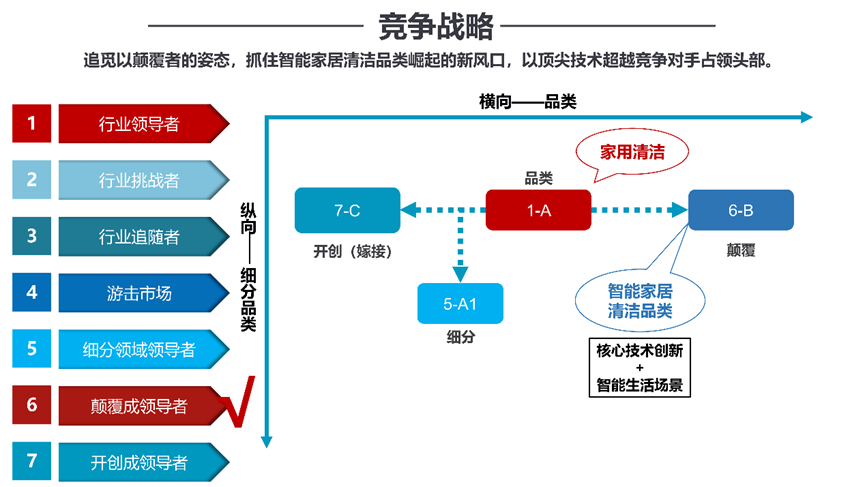 竞争战略

追觅以颠覆者的姿态，抓住智能家居清洁品类崛起的新风口，以顶尖技术超越竞争对手占领头部。

1 行业领导者

2 行业挑战者

3 行业追随者

4 游击市场

5 细分领域领导者

6 颠覆成领导者 √

7 开创成领导者

横向——品类

纵向——细分品类

家用清洁

品类

7-C

开创（嫁接）

1-A

6-B

颠覆

5-A1

细分

智能家居清洁品类

核心技术创新
+
智能生活场景